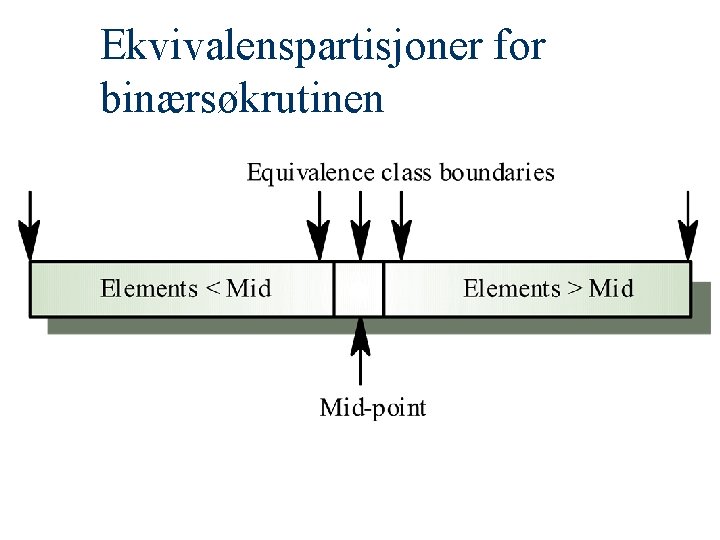 Ekvivalenspartisjoner for binærsøkrutinen

Equivalence class boundaries

Elements < Mid

Elements > Mid

Mid-point